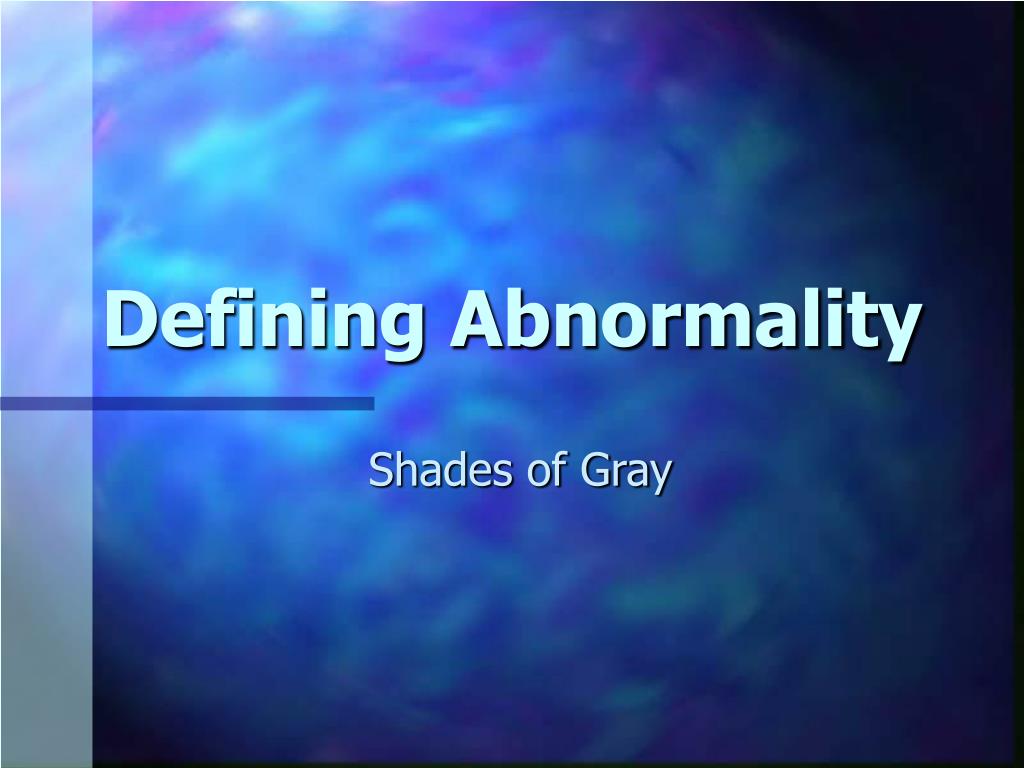 Defining Abnormality

Shades of Gray